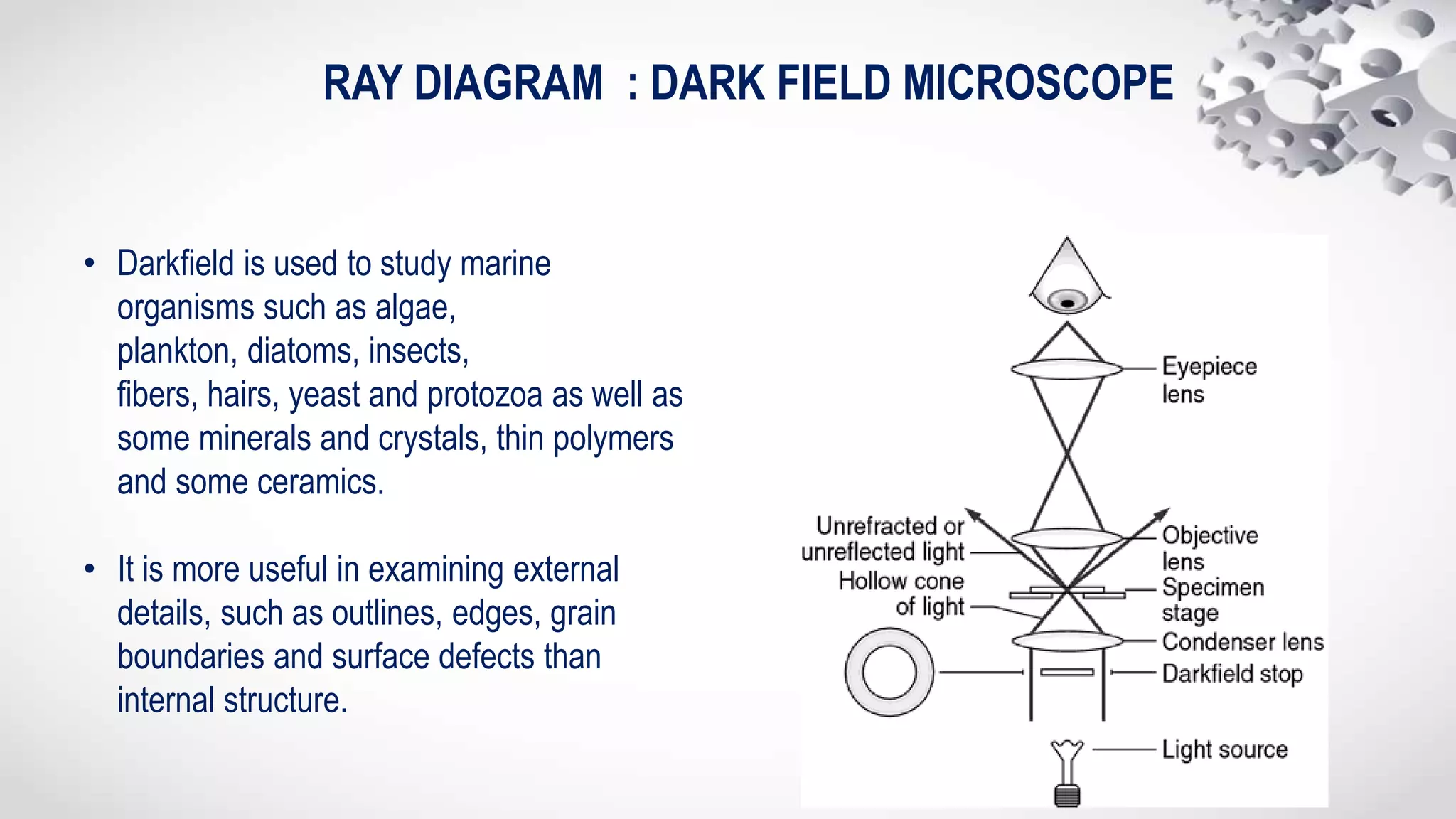 RAY DIAGRAM : DARK FIELD MICROSCOPE

• Darkfield is used to study marine organisms such as algae, plankton, diatoms, insects, fibers, hairs, yeast and protozoa as well as some minerals and crystals, thin polymers and some ceramics.

• It is more useful in examining external details, such as outlines, edges, grain boundaries and surface defects than internal structure.

Eyepiece lens

Unrefracted or unreflected light

Hollow cone of light

Objective lens

Specimen stage

Condenser lens

Darkfield stop

Light source